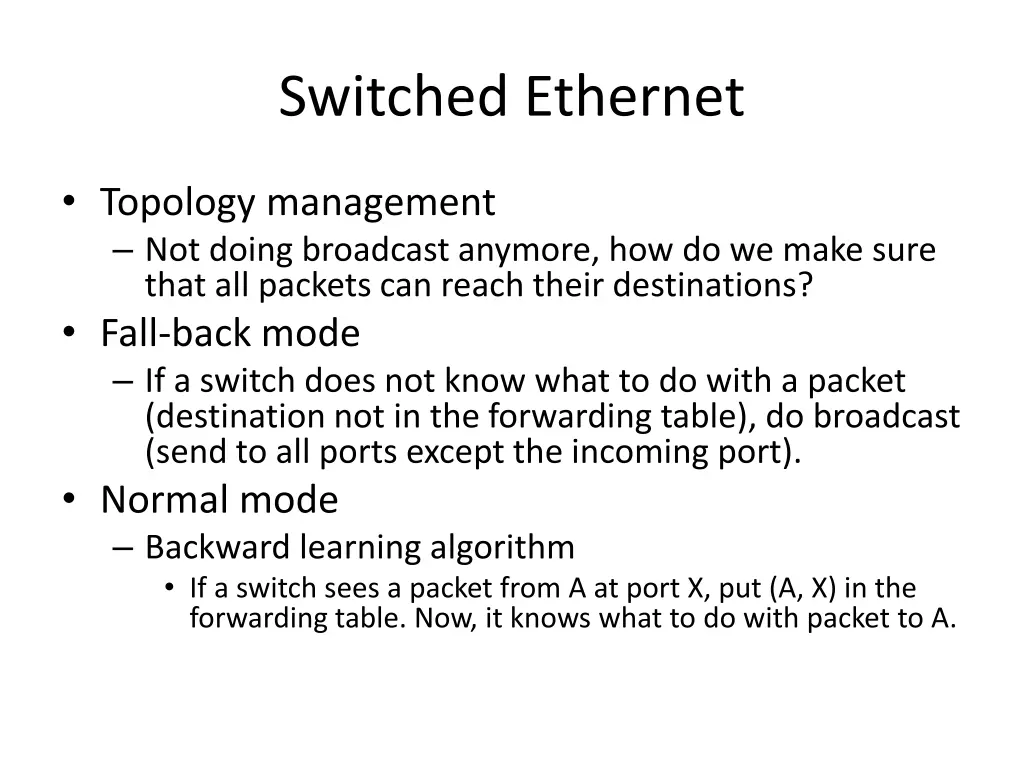 Switched Ethernet

• Topology management
– Not doing broadcast anymore, how do we make sure that all packets can reach their destinations?
• Fall-back mode
– If a switch does not know what to do with a packet (destination not in the forwarding table), do broadcast (send to all ports except the incoming port).
• Normal mode
– Backward learning algorithm
• If a switch sees a packet from A at port X, put (A, X) in the forwarding table. Now, it knows what to do with packet to A.